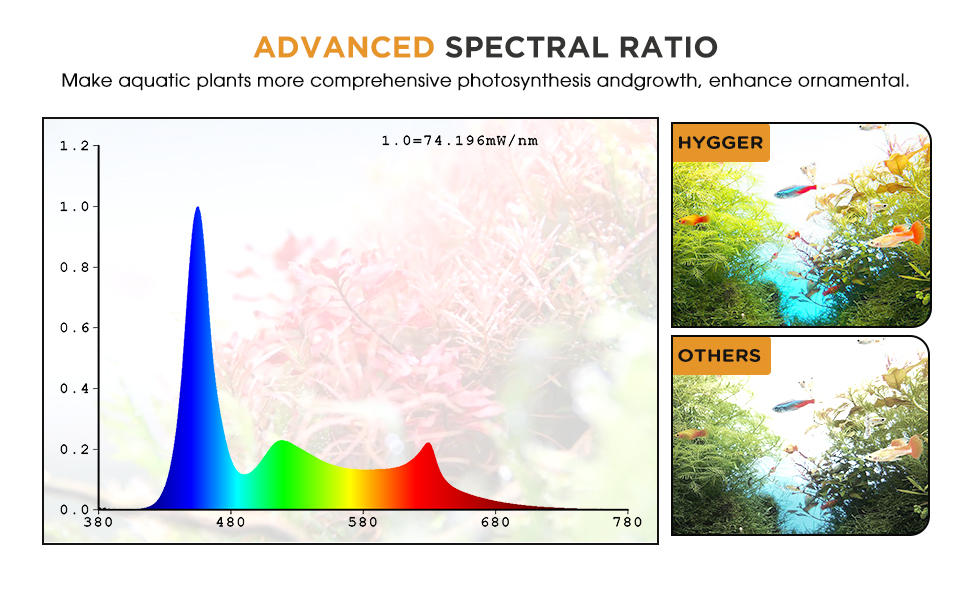 ADVANCED SPECTRAL RATIO

Make aquatic plants more comprehensive photosynthesis andgrowth, enhance ornamental.

1.0=74.196mW/nm

1.2
1.0
0.8
0.6
0.4
0.2
0.0

380 480 580 680 780

HYGGER

OTHERS